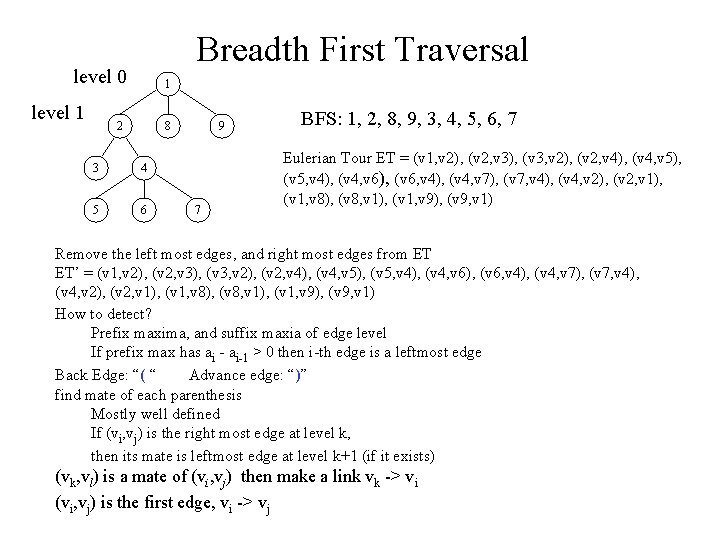 Breadth First Traversal

level 0

level 1

1

2 8 9

3 4

5 6 7

BFS: 1, 2, 8, 9, 3, 4, 5, 6, 7

Eulerian Tour ET = (v1,v2), (v2,v3), (v3,v2), (v2,v4), (v4,v5), (v5,v4), (v4,v6), (v6,v4), (v4,v7), (v7,v4), (v4,v2), (v2,v1), (v1,v8), (v8,v1), (v1,v9), (v9,v1)

Remove the left most edges, and right most edges from ET
ET' = (v1,v2), (v2,v3), (v3,v2), (v2,v4), (v4,v5), (v5,v4), (v4,v6), (v6,v4), (v4,v7), (v7,v4), (v4,v2), (v2,v1), (v1,v8), (v8,v1), (v1,v9), (v9,v1)
How to detect?
Prefix maxima, and suffix maxia of edge level
If prefix max has $a_i - a_{i-1} > 0$ then i-th edge is a leftmost edge
Back Edge: "( " Advance edge: ")"
find mate of each parenthesis
Mostly well defined
If $(v_i,v_j)$ is the right most edge at level k,
then its mate is leftmost edge at level k+1 (if it exists)
$(v_k,v_l)$ is a mate of $(v_i,v_j)$ then make a link $v_k$ -> $v_i$
$(v_i,v_j)$ is the first edge, $v_i$ -> $v_j$